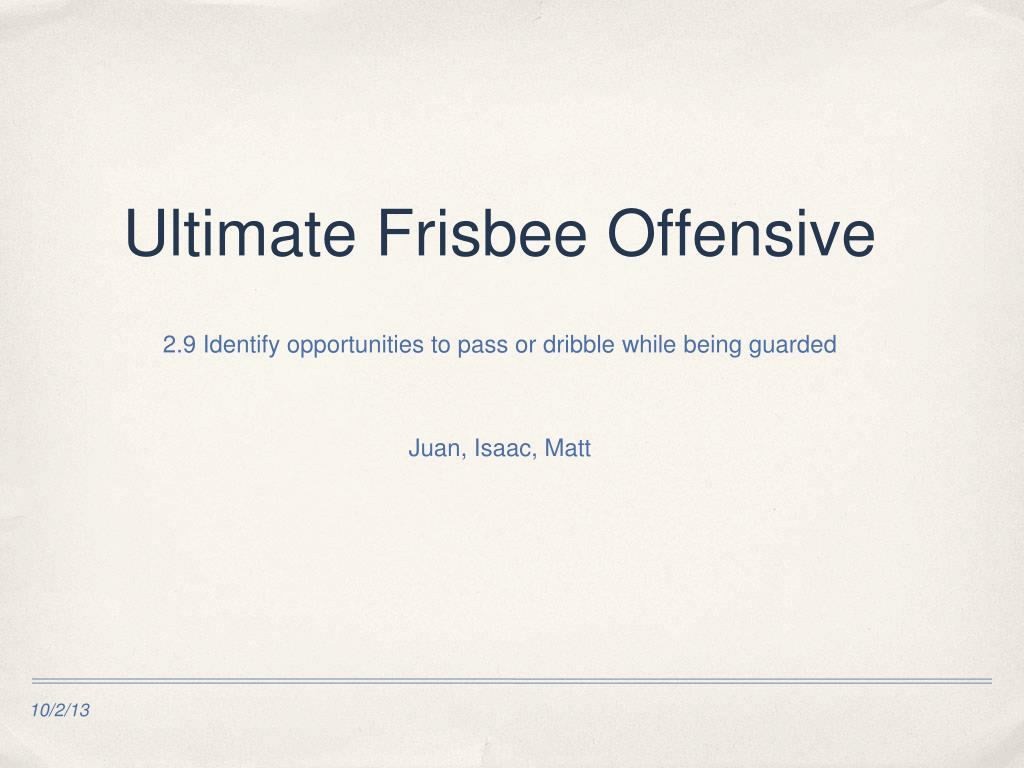 Ultimate Frisbee Offensive

2.9 Identify opportunities to pass or dribble while being guarded

Juan, Isaac, Matt

10/2/13